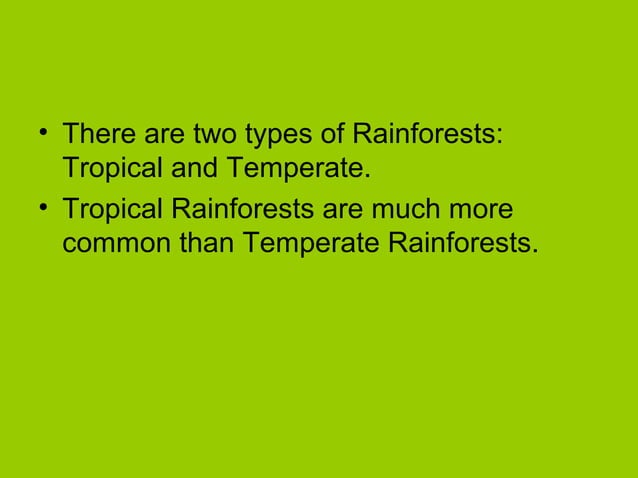 • There are two types of Rainforests: Tropical and Temperate.

• Tropical Rainforests are much more common than Temperate Rainforests.